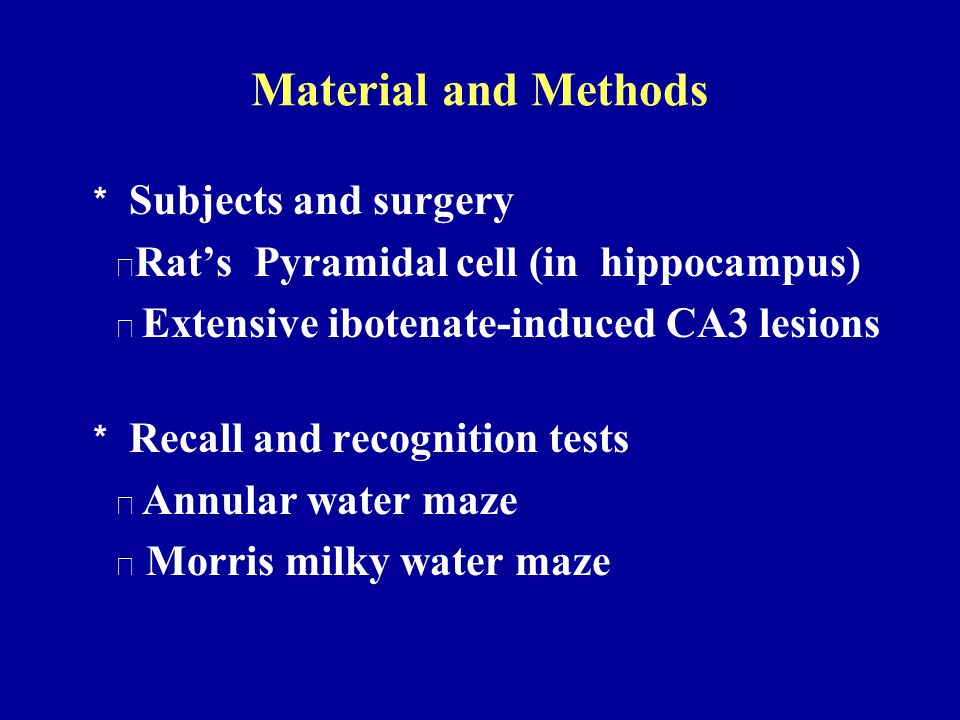 Material and Methods

* Subjects and surgery

□Rat’s Pyramidal cell (in hippocampus)

□ Extensive ibotenate-induced CA3 lesions

* Recall and recognition tests

□ Annular water maze

□ Morris milky water maze